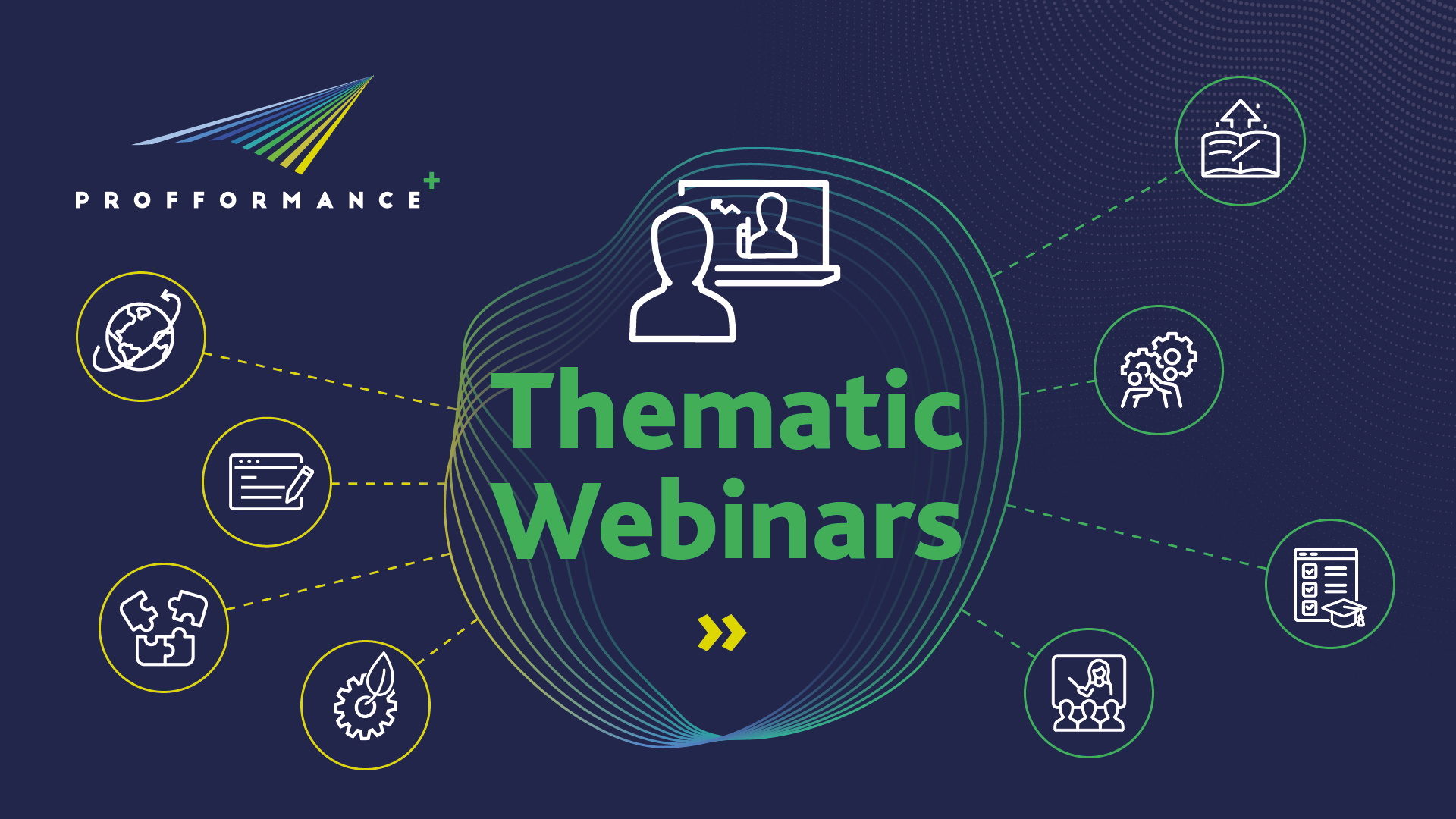 PROFFORMANCE+

Thematic Webinars

»